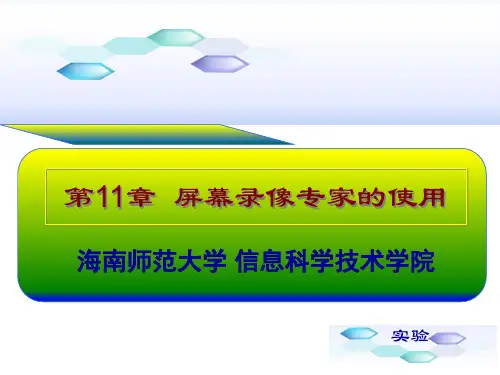 第11章 屏幕录像专家的使用

海南师范大学 信息科学技术学院

实验